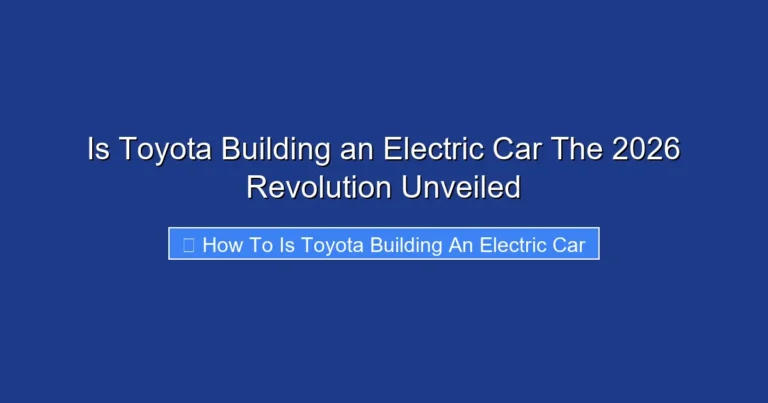 Is Toyota Building an Electric Car The 2026 Revolution Unveiled

How To Is Toyota Building An Electric Car